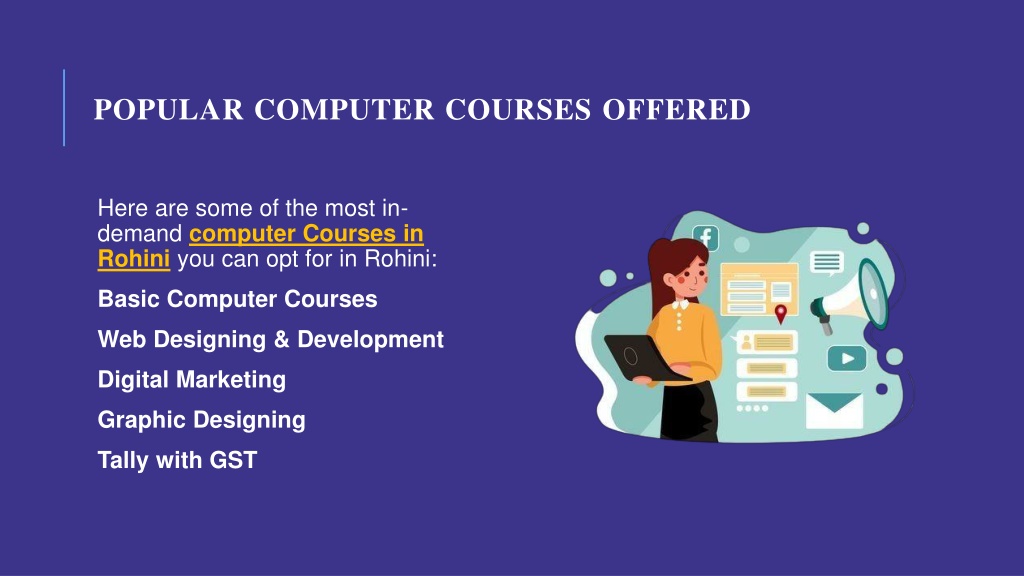 POPULAR COMPUTER COURSES OFFERED

Here are some of the most in-demand computer Courses in Rohini you can opt for in Rohini:

Basic Computer Courses

Web Designing & Development

Digital Marketing

Graphic Designing

Tally with GST